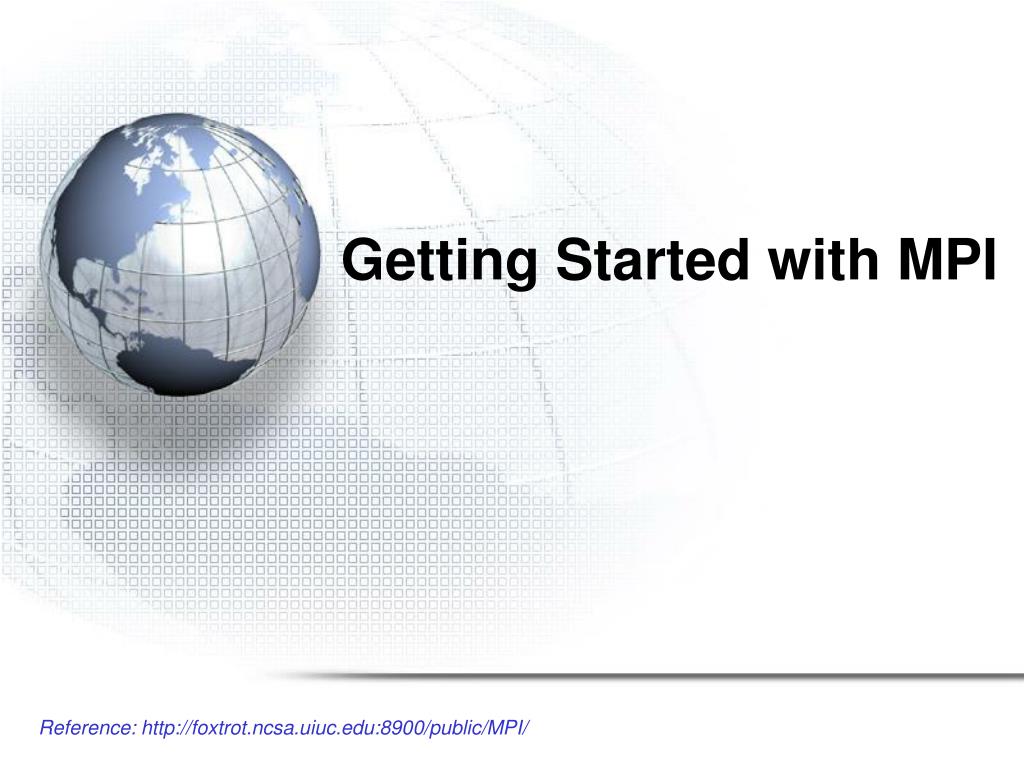 Getting Started with MPI

Reference: http://foxtrot.ncsa.uiuc.edu:8900/public/MPI/